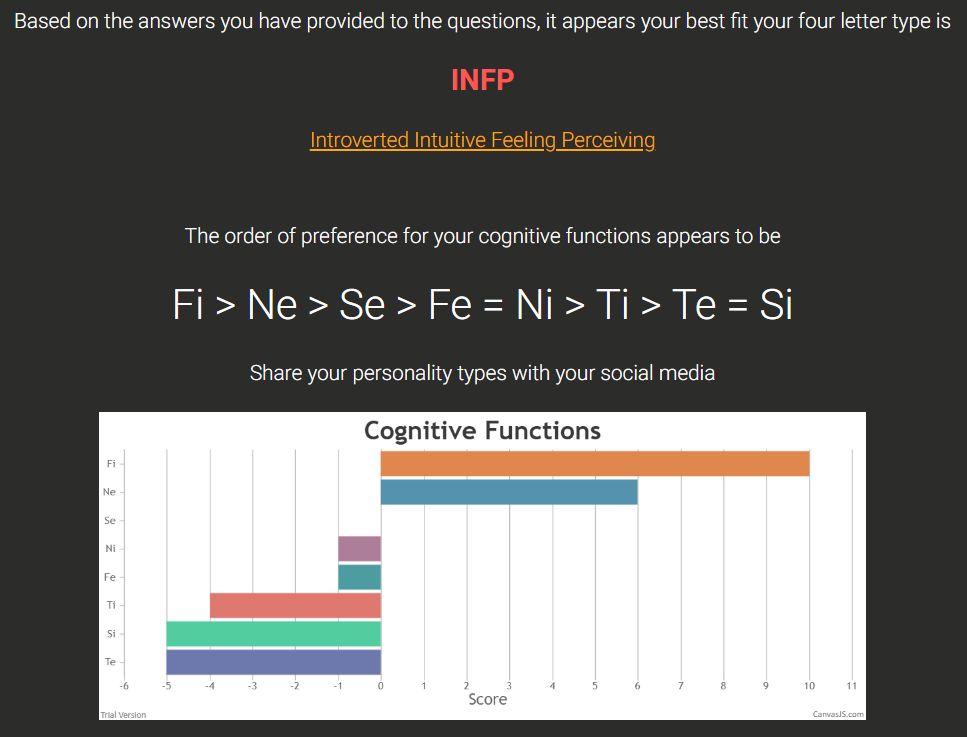 Based on the answers you have provided to the questions, it appears your best fit your four letter type is

INFP

Introverted Intuitive Feeling Perceiving

The order of preference for your cognitive functions appears to be

Fi > Ne > Se > Fe = Ni > Ti > Te = Si

Share your personality types with your social media

Cognitive Functions

Fi
Ne
Se
Ni
Fe
Ti
Si
Te

-6 -5 -4 -3 -2 -1 0 1 2 3 4 5 6 7 8 9 10 11

Score

Trial Version

CanvasJS.com